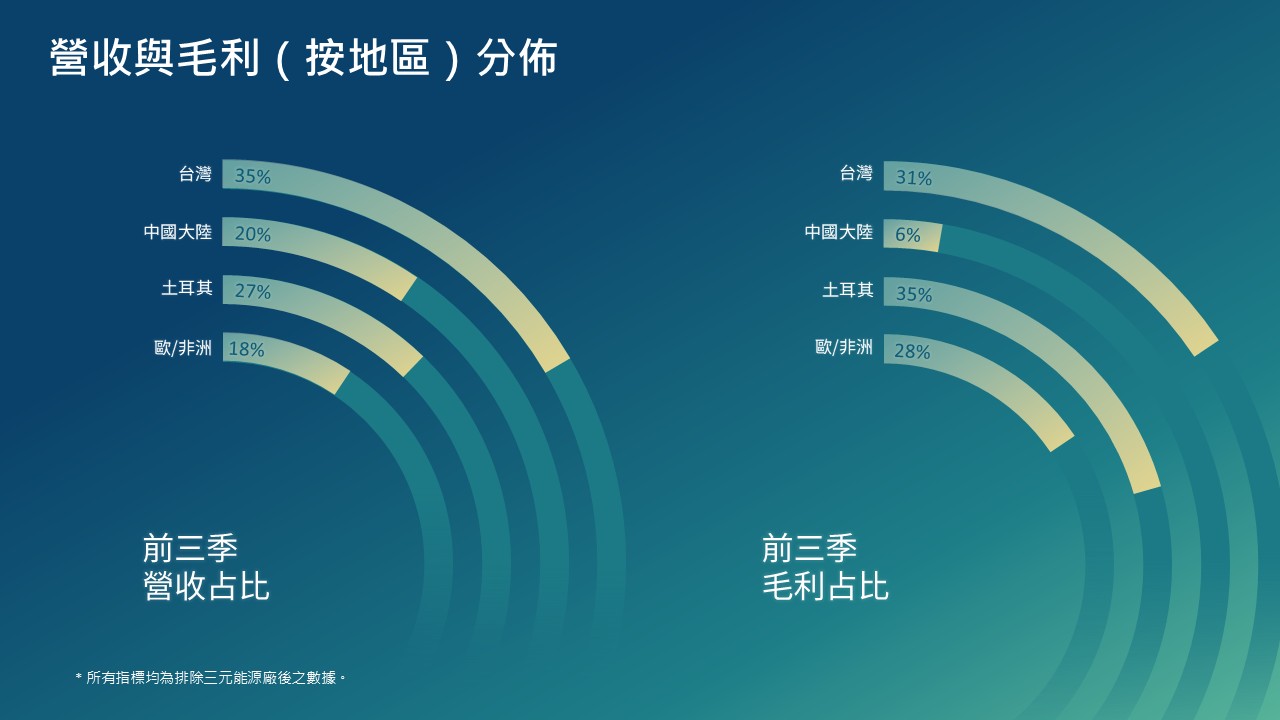 營收與毛利（按地區）分佈

台灣 35%
中國大陸 20%
土耳其 27%
歐/非洲 18%

前三季
營收占比

台灣 31%
中國大陸 6%
土耳其 35%
歐/非洲 28%

前三季
毛利占比

* 所有指標均為排除三元能源廠後之數據。